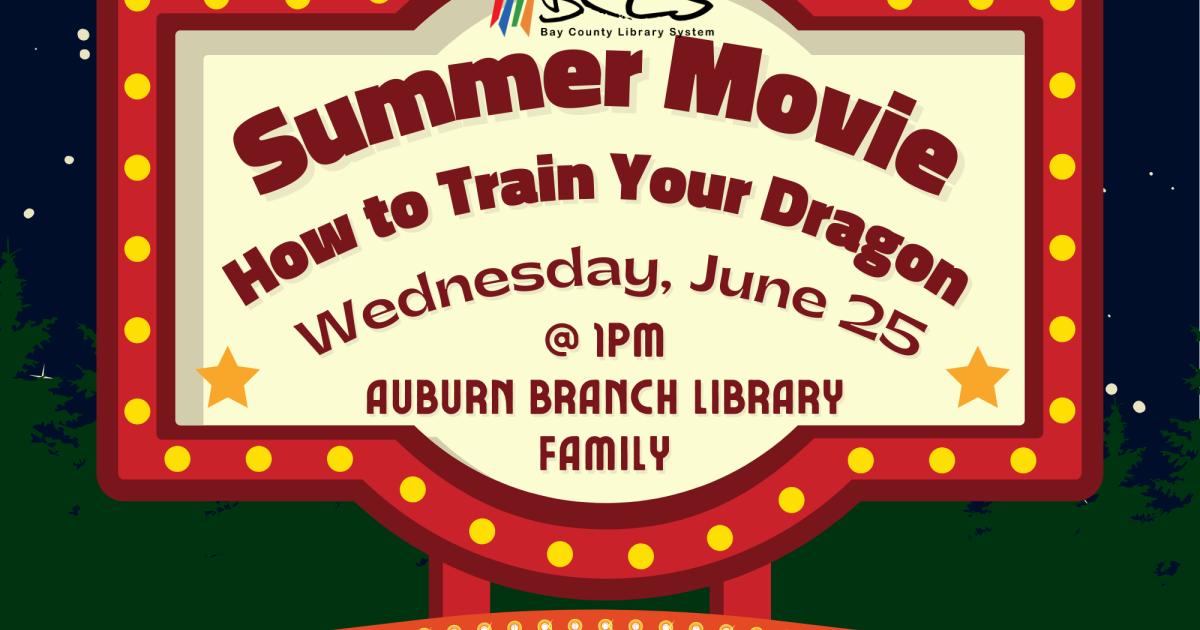 Bay County Library System

Summer Movie

How to Train Your Dragon

Wednesday, June 25

@ 1PM

AUBURN BRANCH LIBRARY

FAMILY